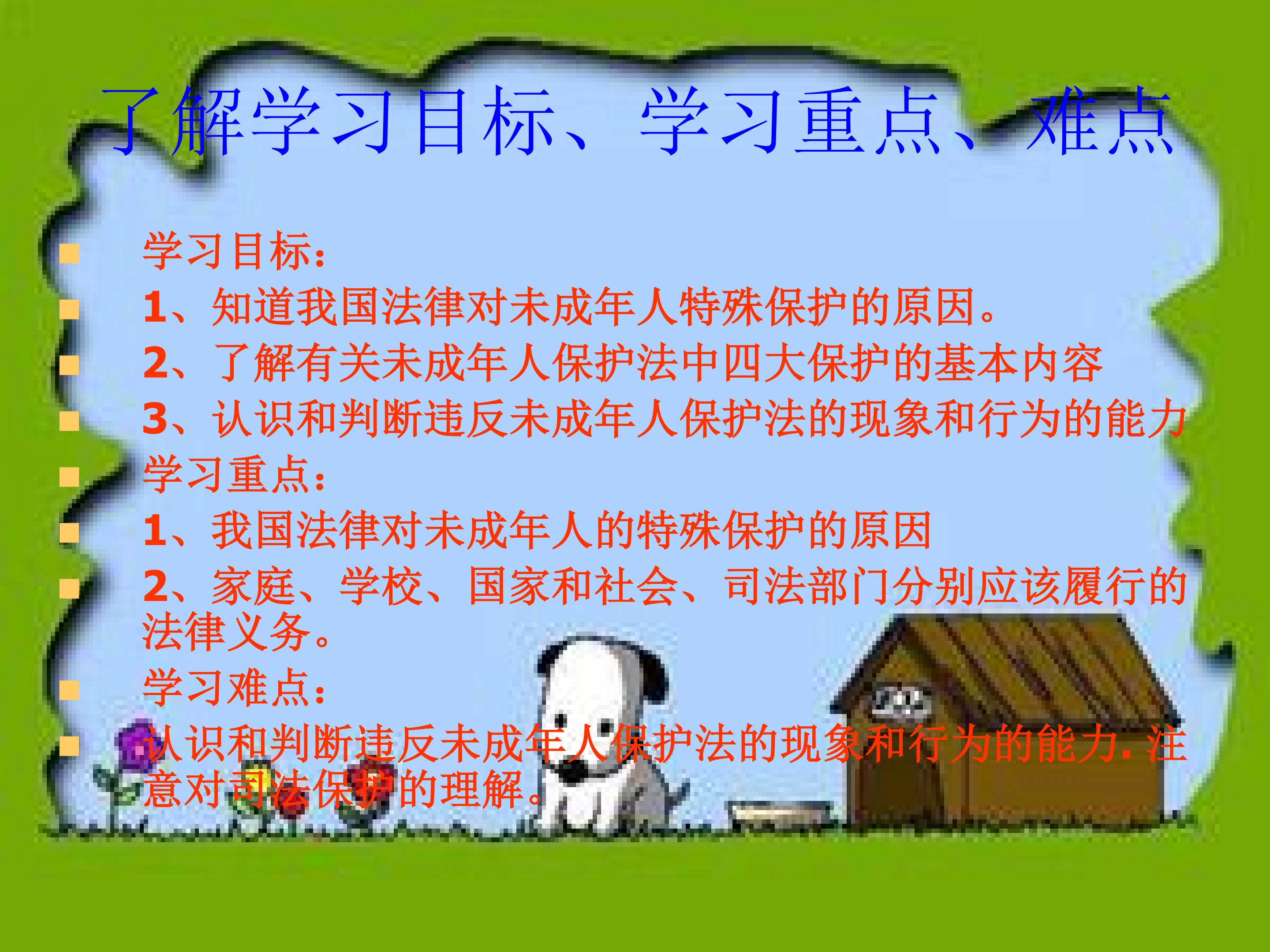 了解学习目标、学习重点、难点

学习目标：

1、知道我国法律对未成年人特殊保护的原因。

2、了解有关未成年人保护法中四大保护的基本内容

3、认识和判断违反未成年人保护法的现象和行为的能力

学习重点：

1、我国法律对未成年人的特殊保护的原因

2、家庭、学校、国家和社会、司法部门分别应该履行的法律义务。

学习难点：

认识和判断违反未成年人保护法的现象和行为的能力.注意对司法保护的理解。